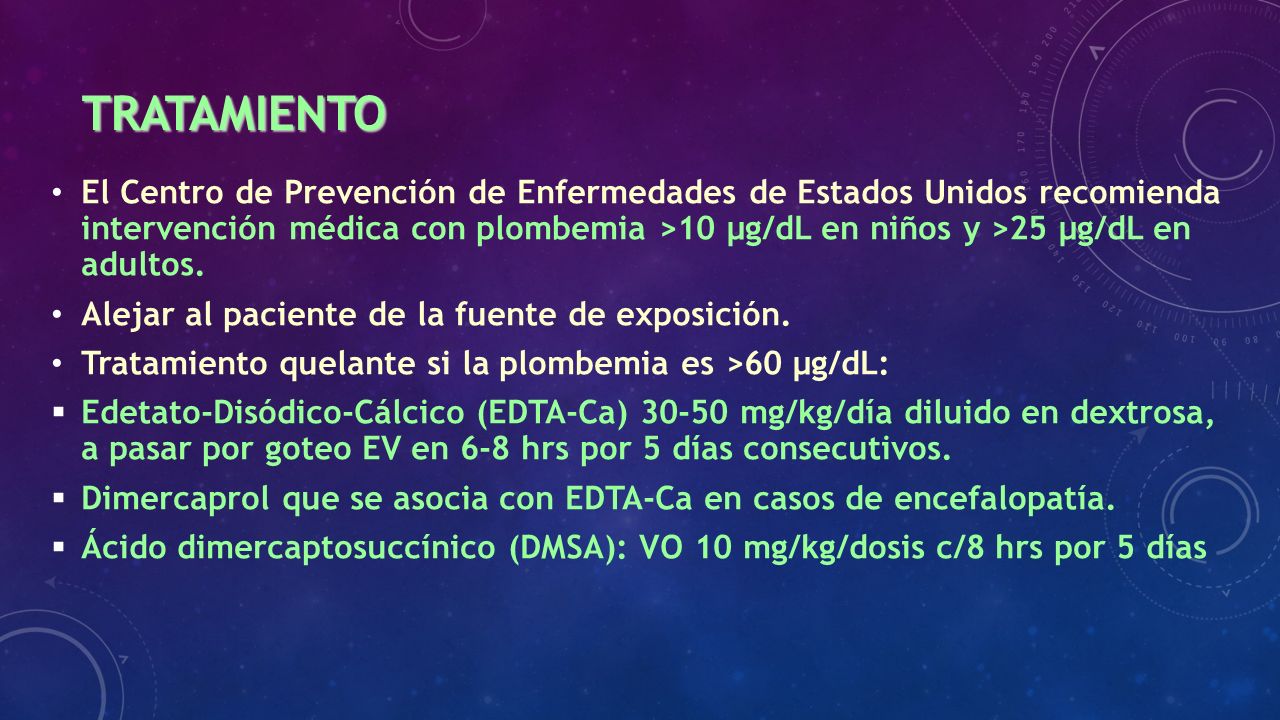 TRATAMIENTO

• El Centro de Prevención de Enfermedades de Estados Unidos recomienda intervención médica con plombemia >10 µg/dL en niños y >25 µg/dL en adultos.

• Alejar al paciente de la fuente de exposición.

• Tratamiento quelante si la plombemia es >60 µg/dL:

▪ Edetato-Disódico-Cálcico (EDTA-Ca) 30-50 mg/kg/día diluido en dextrosa, a pasar por goteo EV en 6-8 hrs por 5 días consecutivos.

▪ Dimercaprol que se asocia con EDTA-Ca en casos de encefalopatía.

▪ Ácido dimercaptosuccínico (DMSA): VO 10 mg/kg/dosis c/8 hrs por 5 días